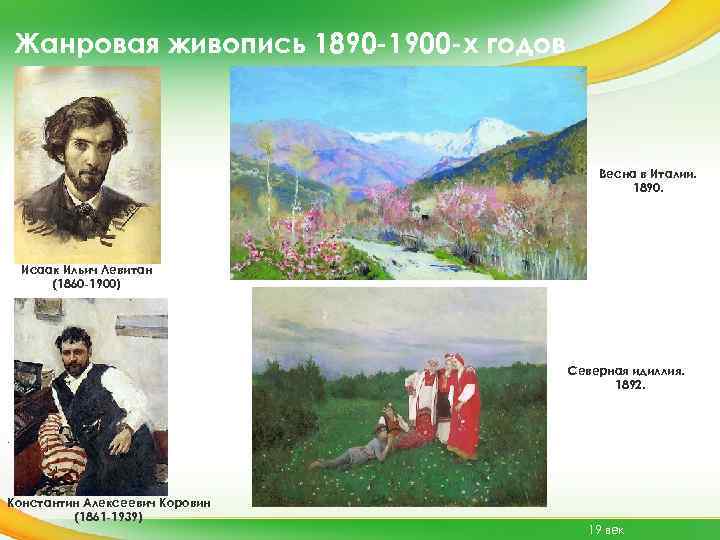 Жанровая живопись 1890-1900-х годов

Исаак Ильич Левитан
(1860-1900)

Весна в Италии.
1890.

Константин Алексеевич Коровин
(1861-1939)

Северная идиллия.
1892.

19 век